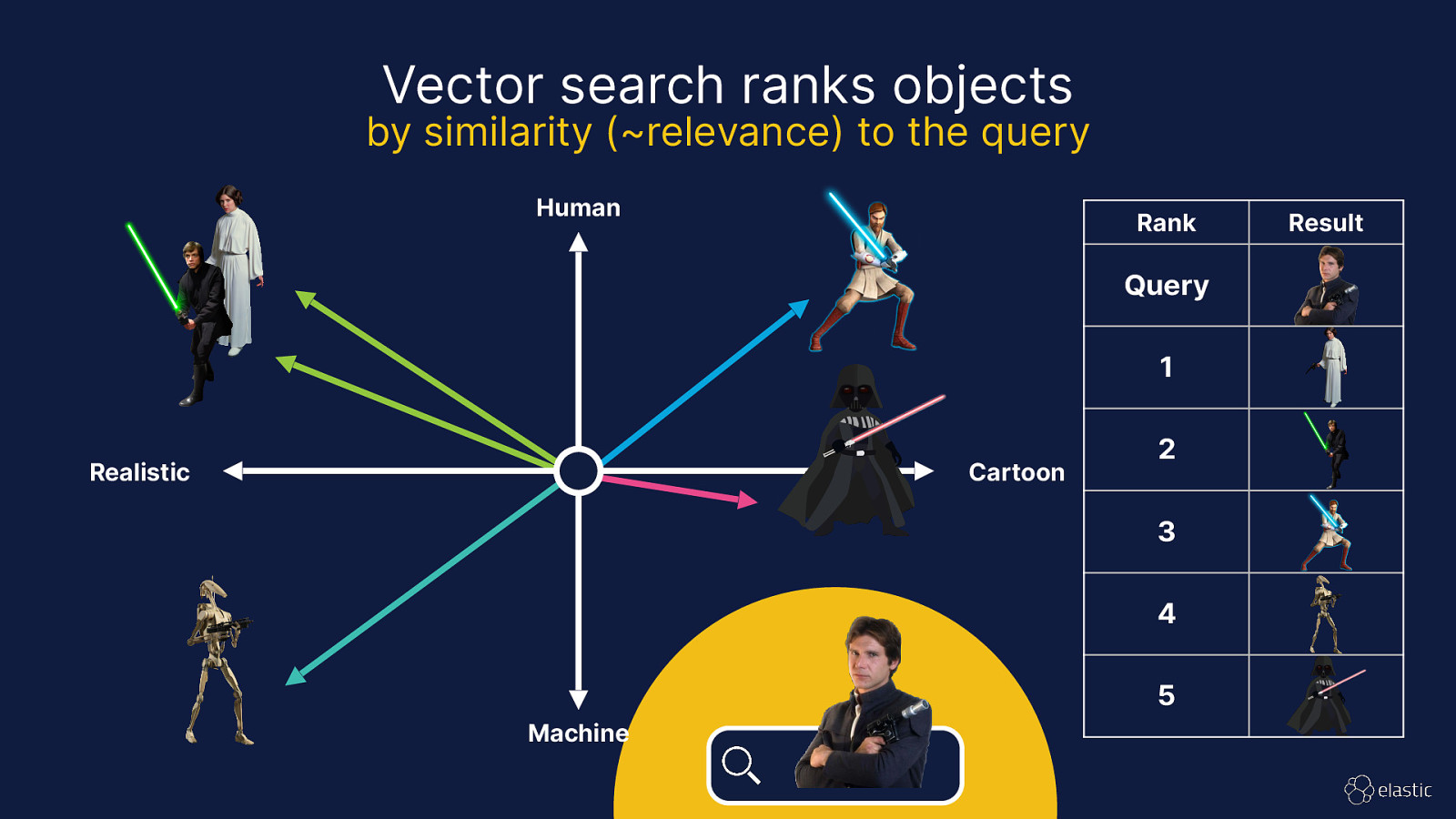 Vector search ranks objects
by similarity (~relevance) to the query

Human

Realistic

Cartoon

Machine

| Rank | Result |
|---|---|
| Query | |
| 1 | |
| 2 | |
| 3 | |
| 4 | |
| 5 | |

elastic